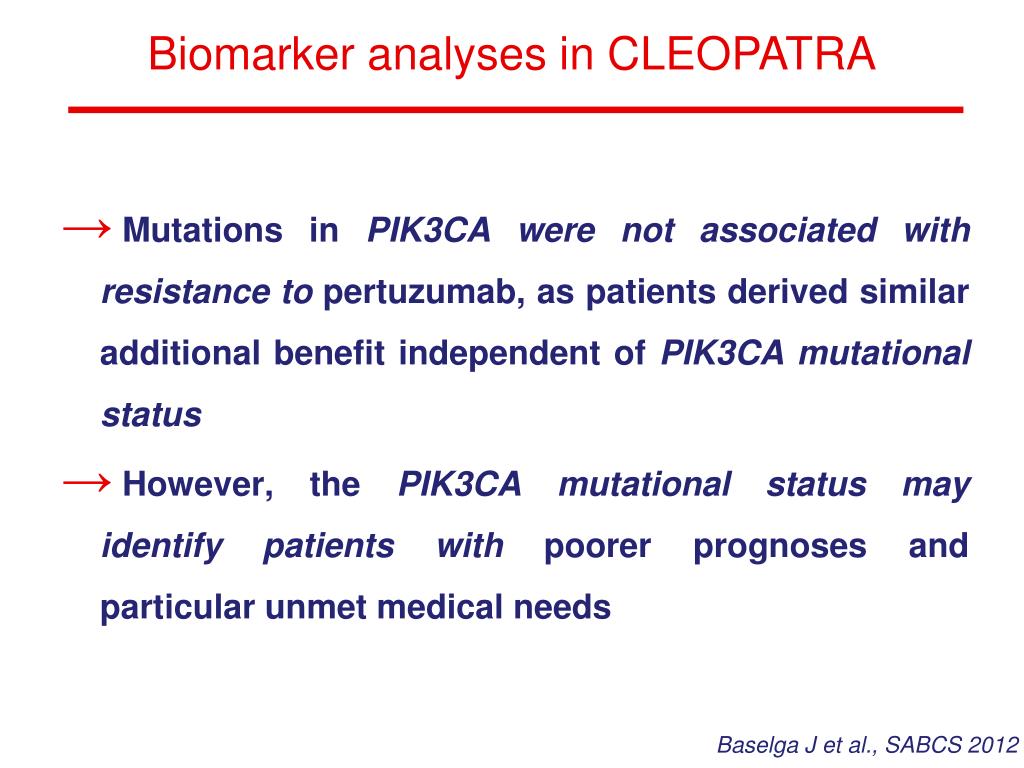 Biomarker analyses in CLEOPATRA

→ Mutations in PIK3CA were not associated with resistance to pertuzumab, as patients derived similar additional benefit independent of PIK3CA mutational status

→ However, the PIK3CA mutational status may identify patients with poorer prognoses and particular unmet medical needs

Baselga J et al., SABCS 2012